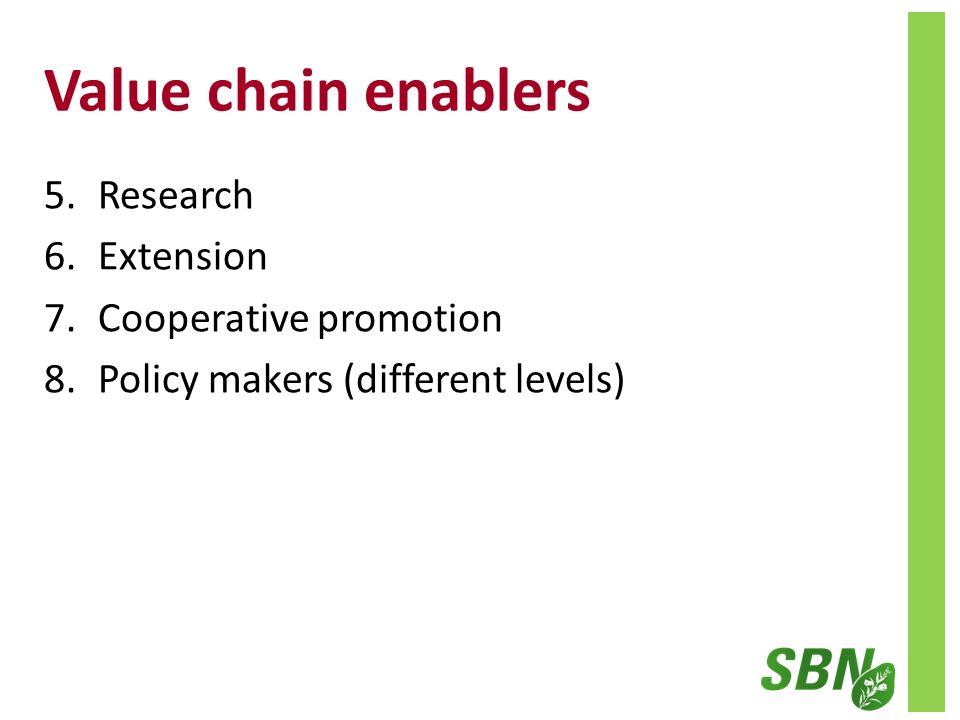 Value chain enablers

5. Research
6. Extension
7. Cooperative promotion
8. Policy makers (different levels)

SBN